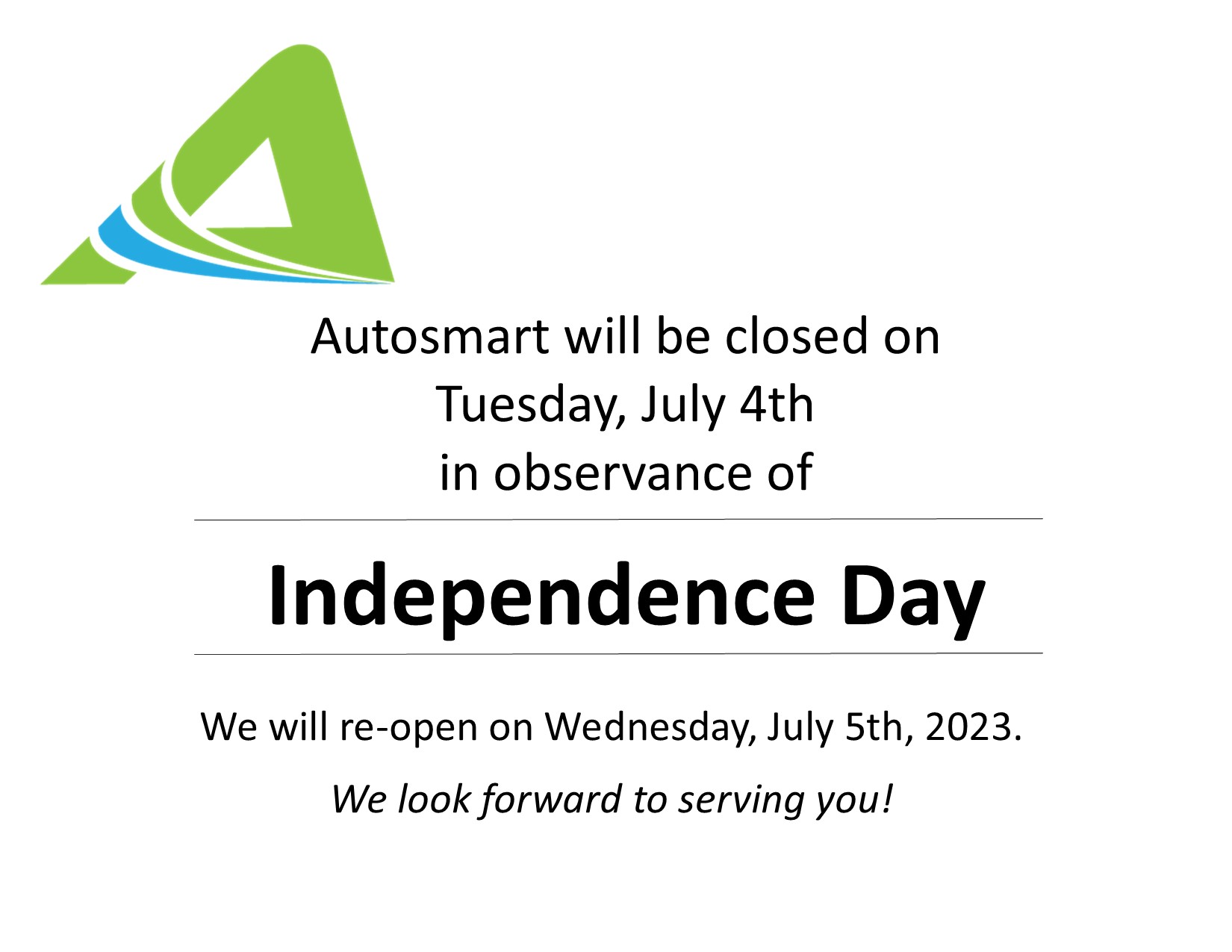 Autosmart will be closed on
Tuesday, July 4th
in observance of

Independence Day

We will re-open on Wednesday, July 5th, 2023.

We look forward to serving you!